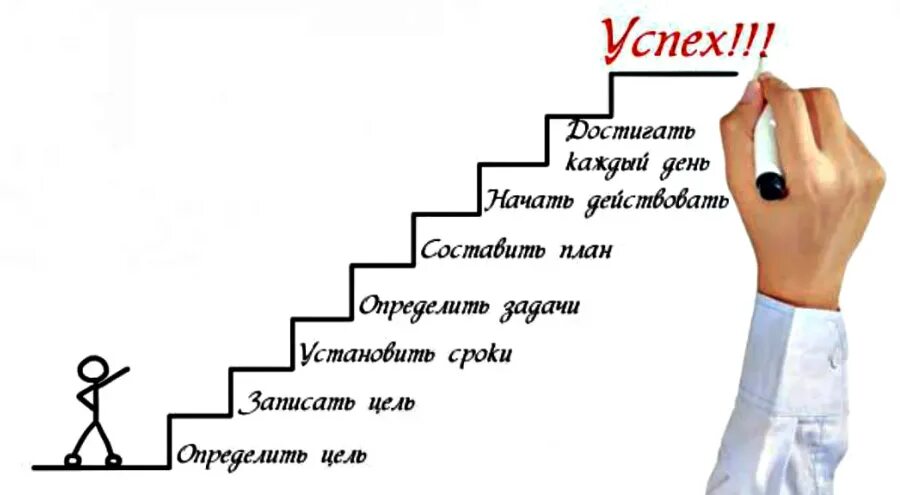 Успех!!!

Достигать каждый день

Начать действовать

Составить план

Определить задачи

Установить сроки

Записать цель

Определить цель